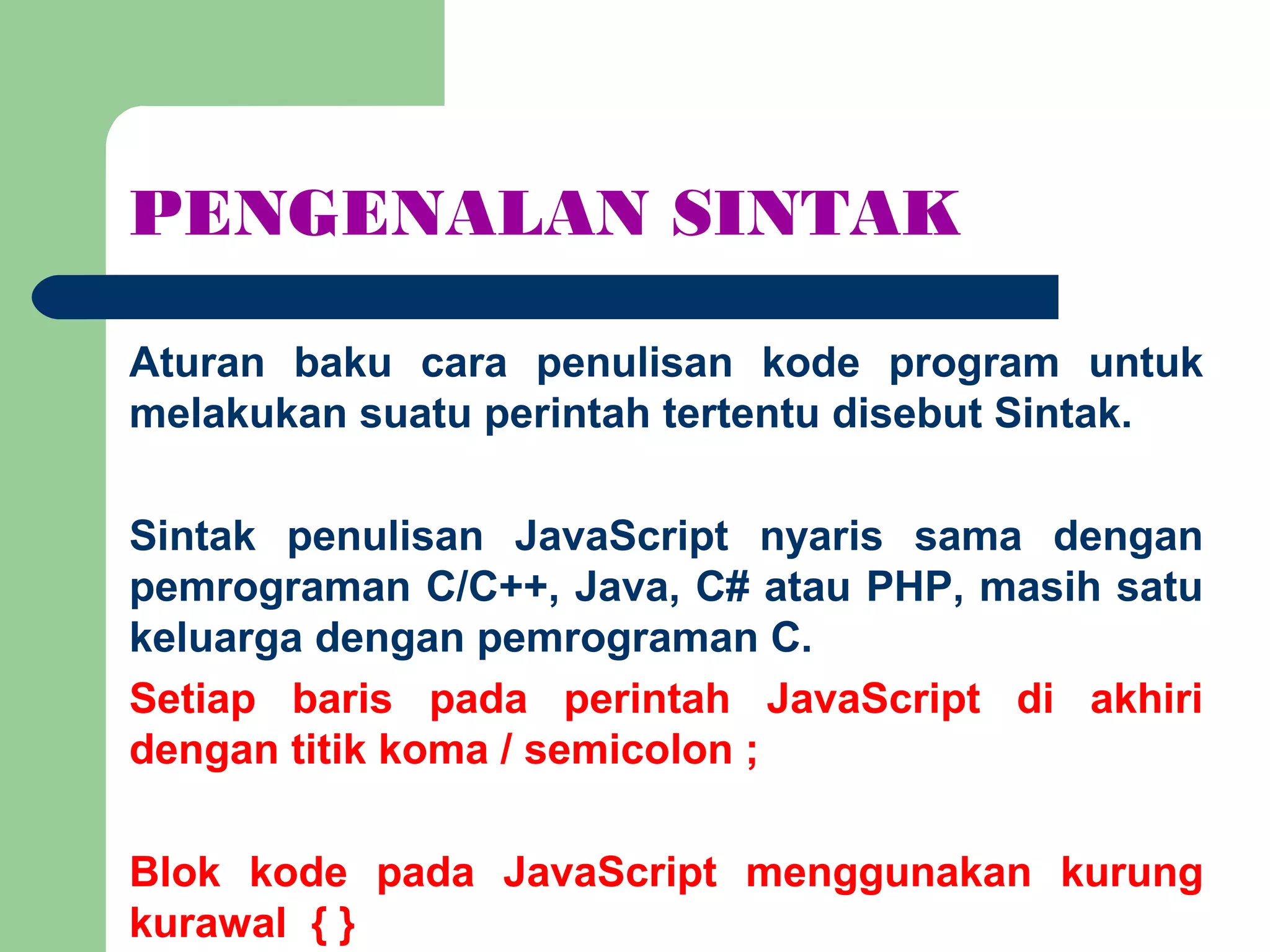 PENGENALAN SINTAK

Aturan baku cara penulisan kode program untuk melakukan suatu perintah tertentu disebut Sintak.

Sintak penulisan JavaScript nyaris sama dengan pemrograman C/C++, Java, C# atau PHP, masih satu keluarga dengan pemrograman C.

Setiap baris pada perintah JavaScript di akhiri dengan titik koma / semicolon ;

Blok kode pada JavaScript menggunakan kurung kurawal { }